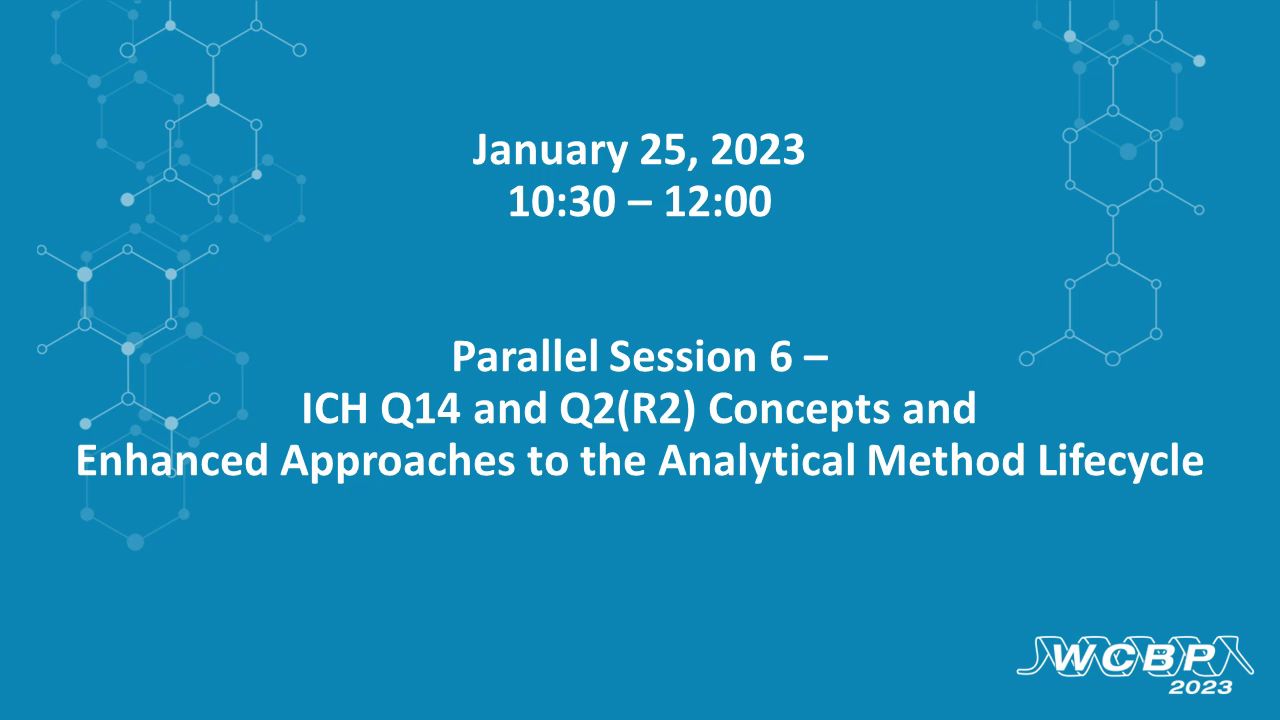 January 25, 2023
10:30 – 12:00

Parallel Session 6 –
ICH Q14 and Q2(R2) Concepts and
Enhanced Approaches to the Analytical Method Lifecycle

WCBP
2023